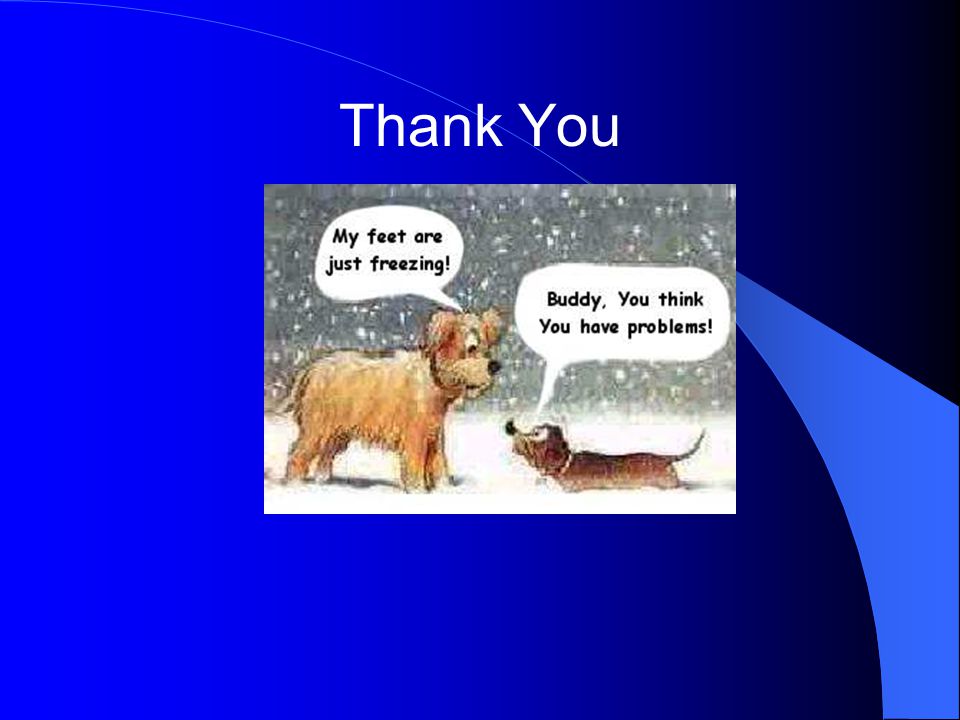 Thank You

My feet are just freezing!

Buddy, You think You have problems!